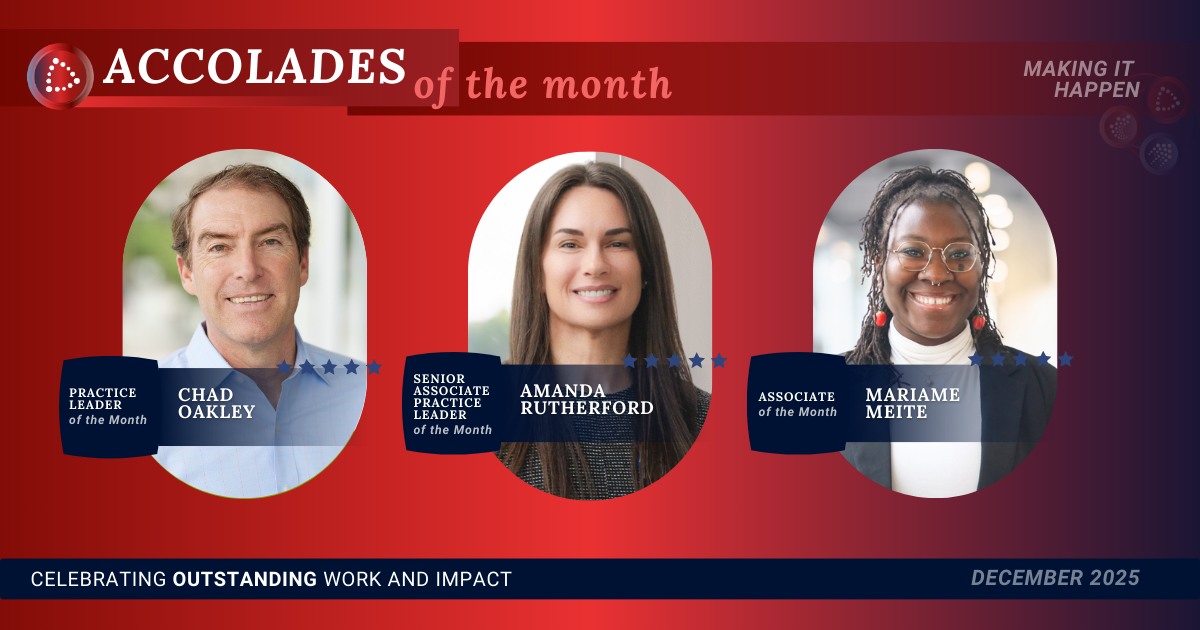 ACCOLADES of the month

MAKING IT HAPPEN

PRACTICE LEADER of the Month

CHAD OAKLEY

SENIOR ASSOCIATE PRACTICE LEADER of the Month

AMANDA RUTHERFORD

ASSOCIATE of the Month

MARIAME MEITE

CELEBRATING OUTSTANDING WORK AND IMPACT

DECEMBER 2025